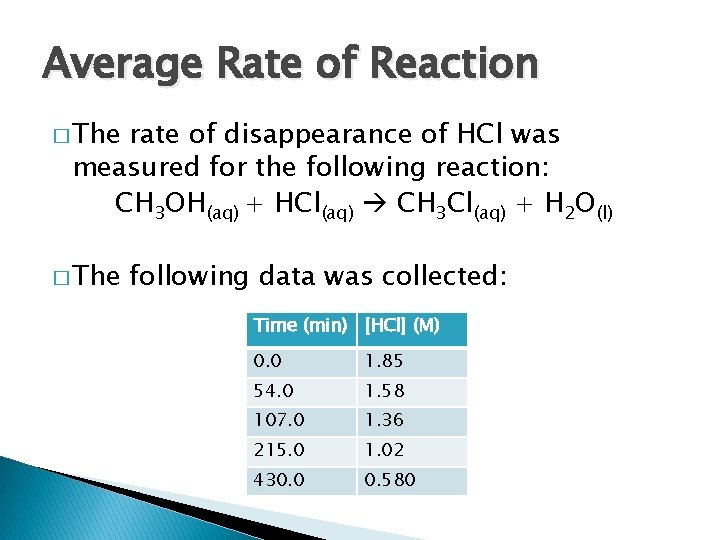 Average Rate of Reaction

□ The rate of disappearance of HCl was measured for the following reaction:

$CH_3OH_{(aq)} + HCl_{(aq)} \rightarrow CH_3Cl_{(aq)} + H_2O_{(l)}$

□ The following data was collected:

| Time (min) | [HCl] (M) |
|---|---|
| 0.0 | 1.85 |
| 54.0 | 1.58 |
| 107.0 | 1.36 |
| 215.0 | 1.02 |
| 430.0 | 0.580 |